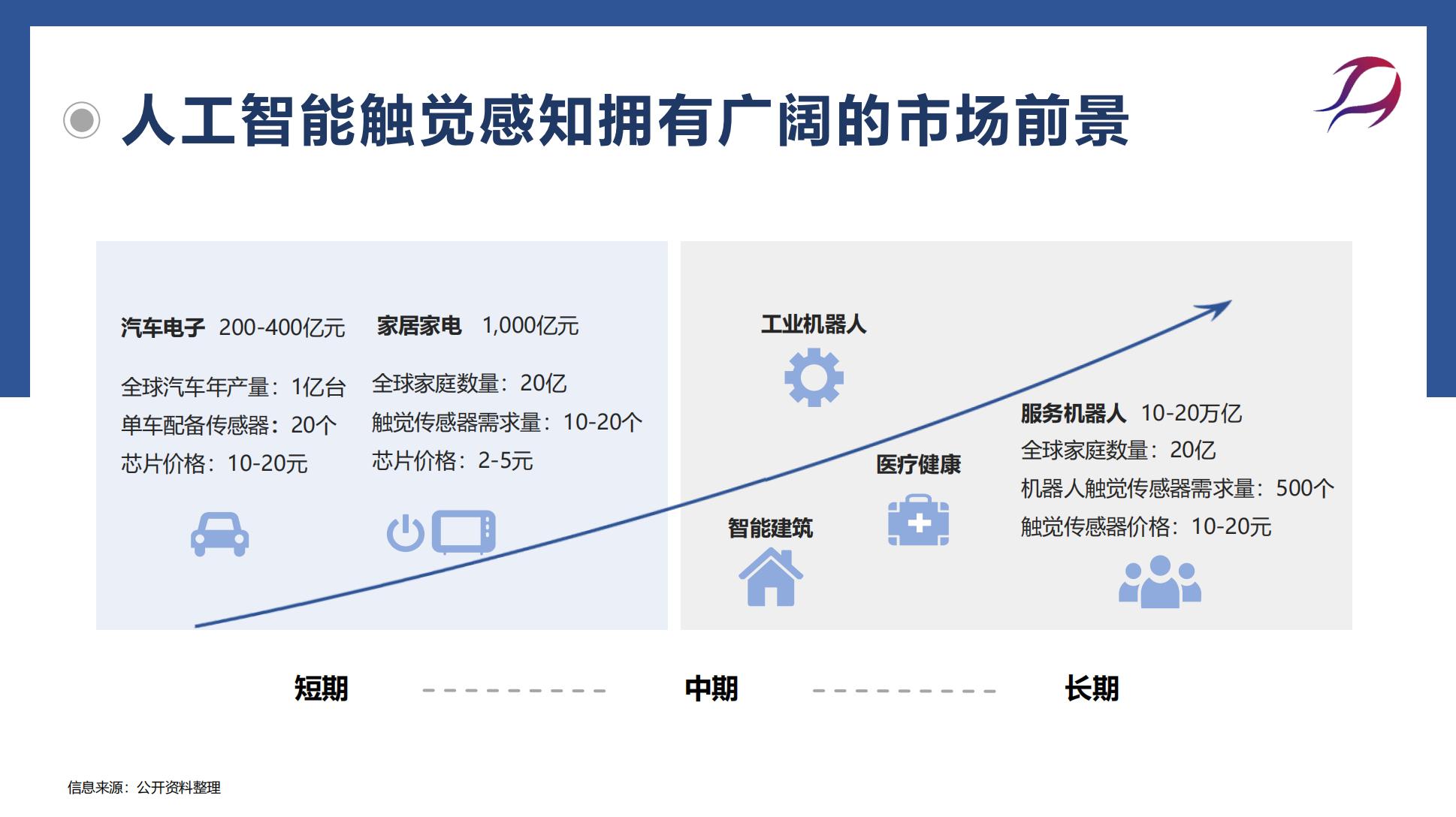 人工智能触觉感知拥有广阔的市场前景

汽车电子 200-400亿元

全球汽车年产量：1亿台
单车配备传感器：20个
芯片价格：10-20元

家居家电 1,000亿元

全球家庭数量：20亿
触觉传感器需求量：10-20个
芯片价格：2-5元

工业机器人

医疗健康

智能建筑

服务机器人 10-20万亿
全球家庭数量：20亿
机器人触觉传感器需求量：500个
触觉传感器价格：10-20元

短期　中期　长期

信息来源：公开资料整理